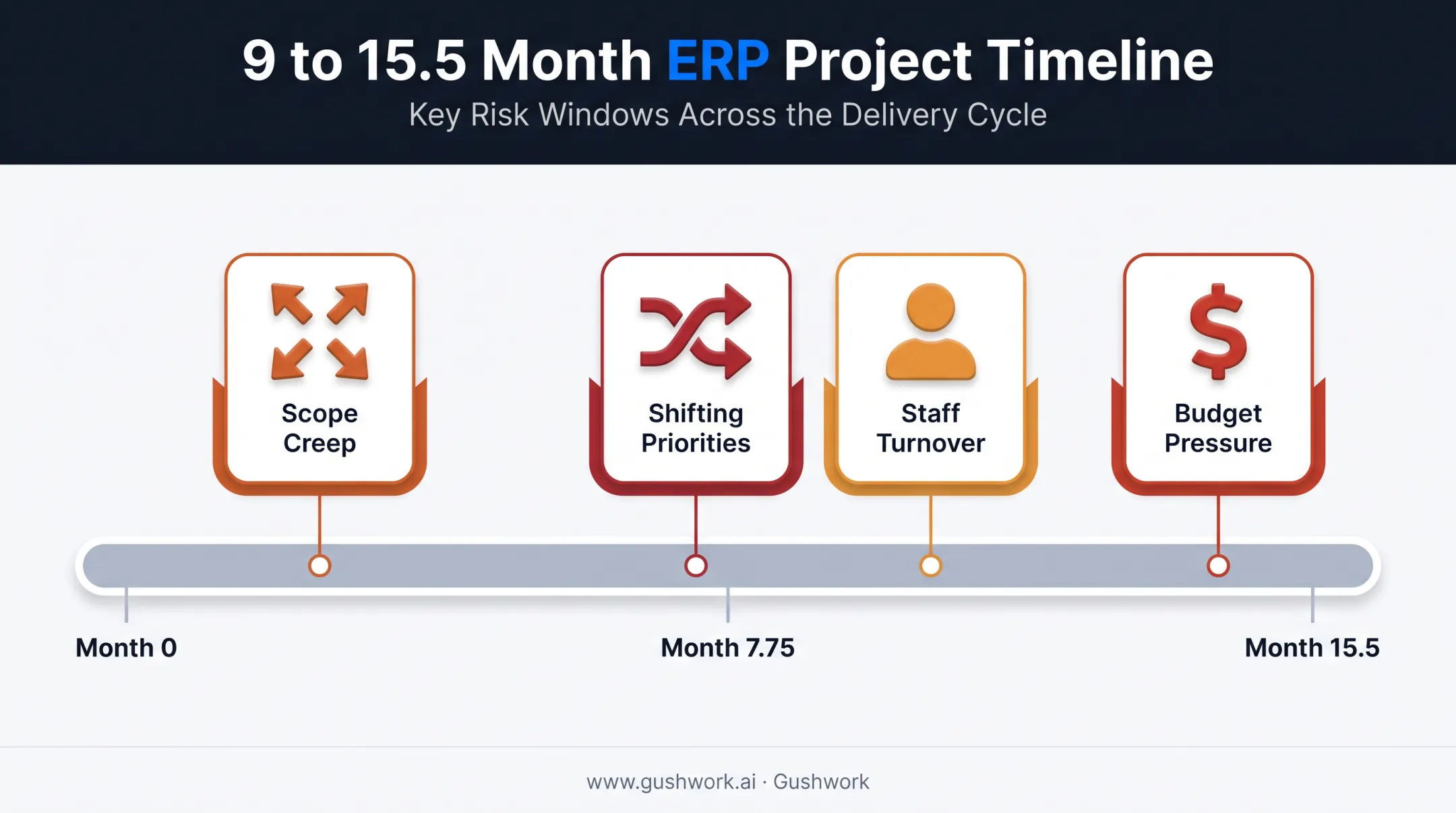 9 to 15.5 Month ERP Project Timeline

Key Risk Windows Across the Delivery Cycle

Scope Creep

Shifting Priorities

Staff Turnover

Budget Pressure

Month 0

Month 7.75

Month 15.5

www.gushwork.ai · Gushwork